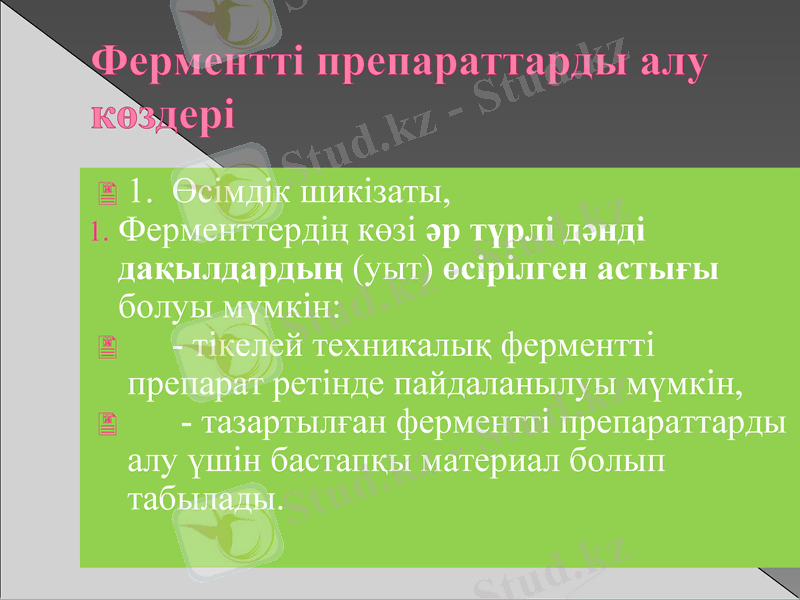 Ферментті препараттарды алу көздері

1. Өсімдік шикізаты,

1. Ферменттердің көзі әр түрлі дәнді дақылдардың (уыт) өсірілген астығы болуы мүмкін:

- тікелей техникалық ферментті препарат ретінде пайдаланылуы мүмкін,

- тазартылған ферментті препараттарды алу үшін бастапқы материал болып табылады.

Stud.kz - Stud.kz